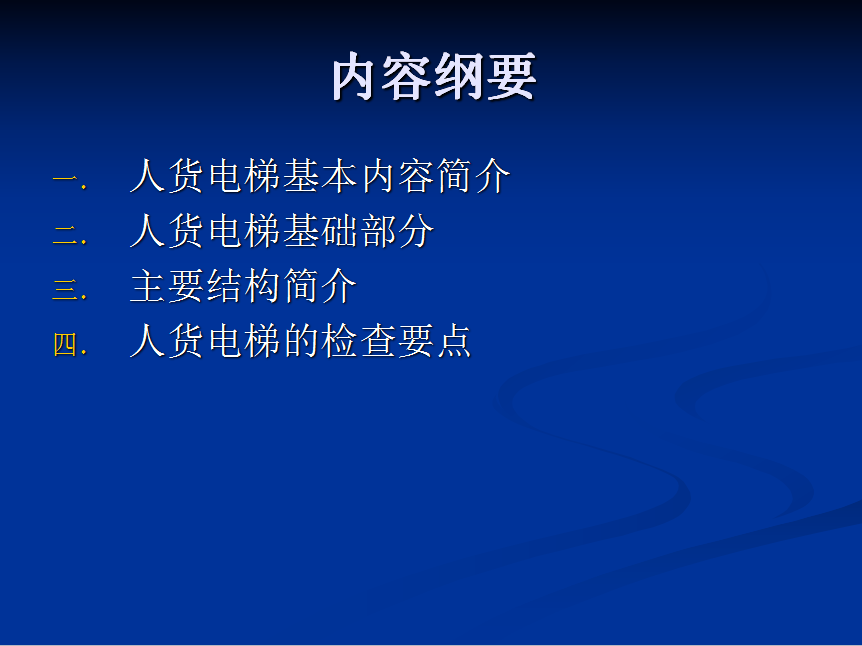 内容纲要

一. 人货电梯基本内容简介
二. 人货电梯基础部分
三. 主要结构简介
四. 人货电梯的检查要点